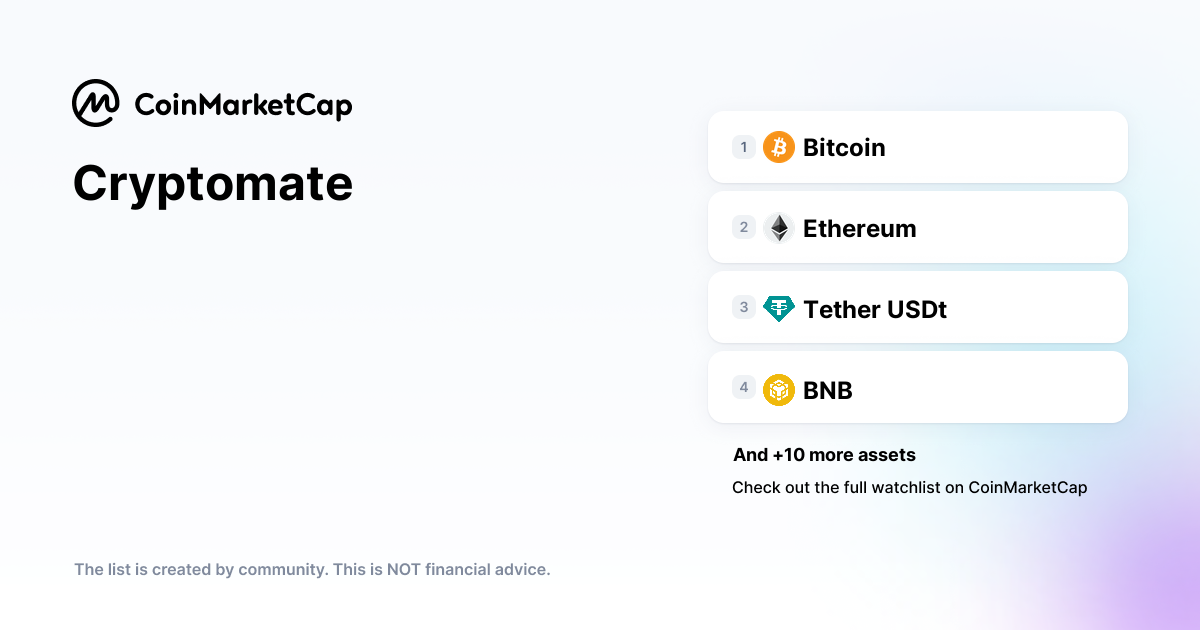 CoinMarketCap

Cryptomate

1 Bitcoin

2 Ethereum

3 Tether USDt

4 BNB

And +10 more assets

Check out the full watchlist on CoinMarketCap

The list is created by community. This is NOT financial advice.